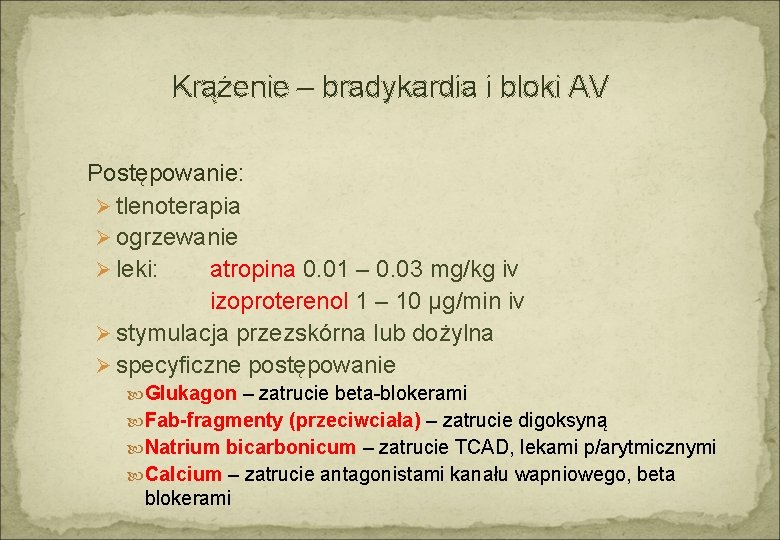 Krążenie – bradykardia i bloki AV

Postępowanie:
tlenoterapia
ogrzewanie
leki: atropina 0.01 – 0.03 mg/kg iv
izoproterenol 1 – 10 µg/min iv
stymulacja przezskórna lub dożylna
specyficzne postępowanie
Glukagon – zatrucie beta-blokerami
Fab-fragmenty (przeciwciała) – zatrucie digoksyną
Natrium bicarbonicum – zatrucie TCAD, lekami p/arytmicznymi
Calcium – zatrucie antagonistami kanału wapniowego, beta blokerami